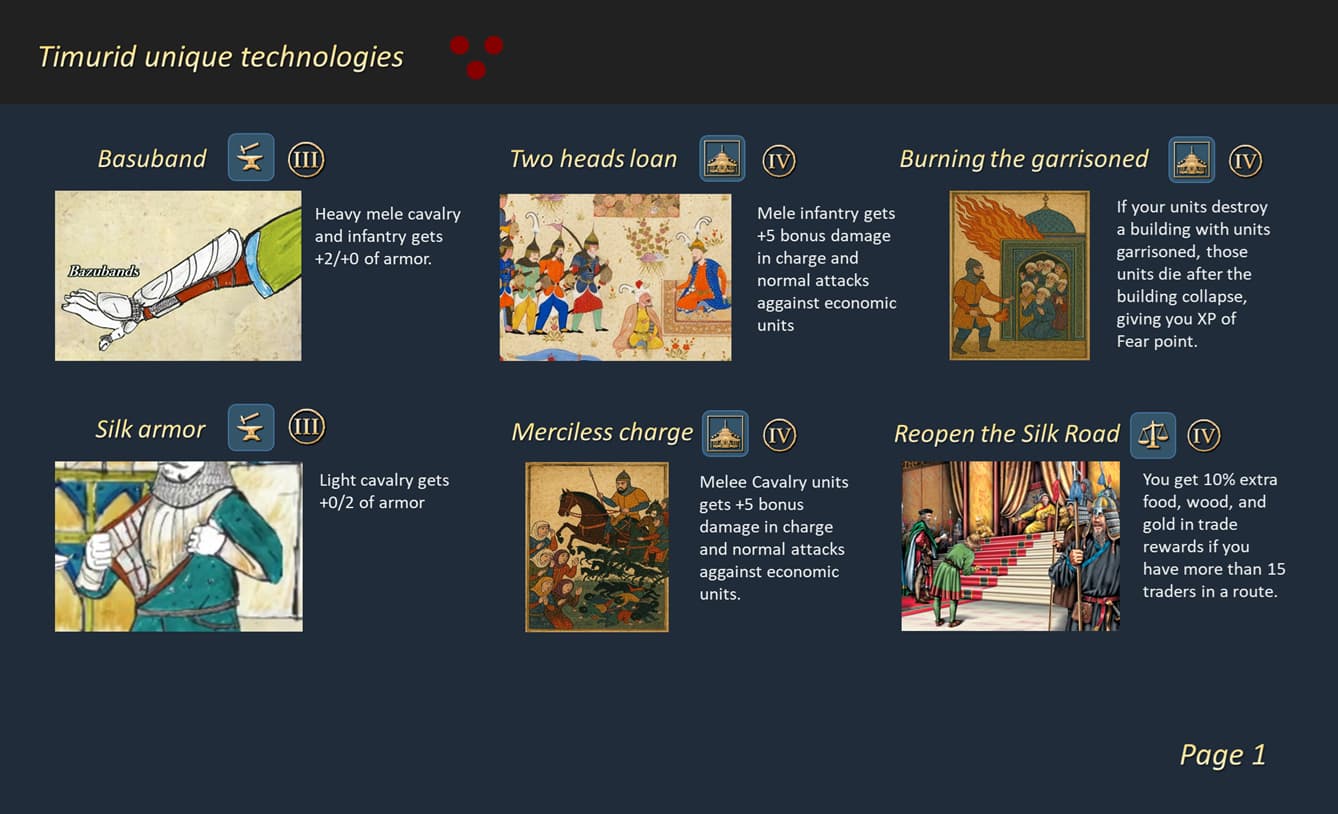 Timurid unique technologies

Basuband III

Bazubands

Heavy mele cavalry and infantry gets +2/+0 of armor.

Two heads loan IV

Mele infantry gets +5 bonus damage in charge and normal attacks aggainst economic units

Burning the garrisoned IV

If your units destroy a building with units garrisoned, those units die after the building collapse, giving you XP of Fear point.

Silk armor III

Light cavalry gets +0/2 of armor

Merciless charge IV

Melee Cavalry units gets +5 bonus damage in charge and normal attacks aggainst economic units.

Reopen the Silk Road IV

You get 10% extra food, wood, and gold in trade rewards if you have more than 15 traders in a route.

Page 1